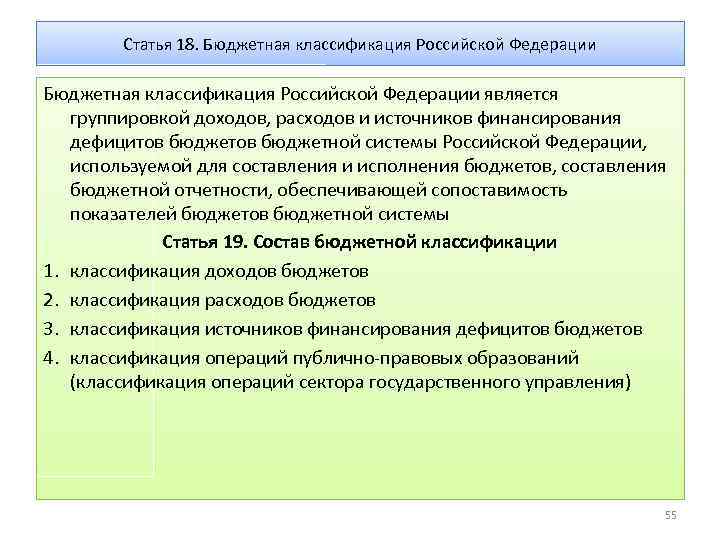 Статья 18. Бюджетная классификация Российской Федерации

Бюджетная классификация Российской Федерации является группировкой доходов, расходов и источников финансирования дефицитов бюджетов бюджетной системы Российской Федерации, используемой для составления и исполнения бюджетов, составления бюджетной отчетности, обеспечивающей сопоставимость показателей бюджетов бюджетной системы

Статья 19. Состав бюджетной классификации

1. классификация доходов бюджетов
2. классификация расходов бюджетов
3. классификация источников финансирования дефицитов бюджетов
4. классификация операций публично-правовых образований (классификация операций сектора государственного управления)

55